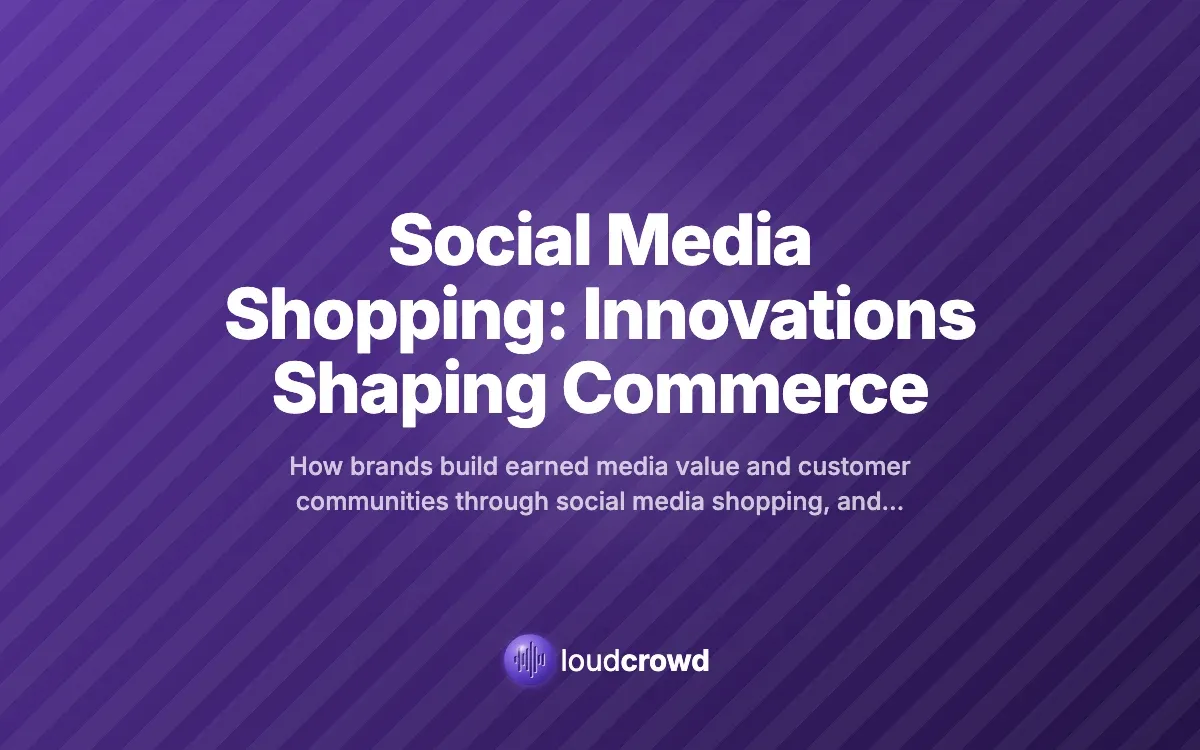 Social Media Shopping: Innovations Shaping Commerce

How brands build earned media value and customer communities through social media shopping, and...

loudcrowd